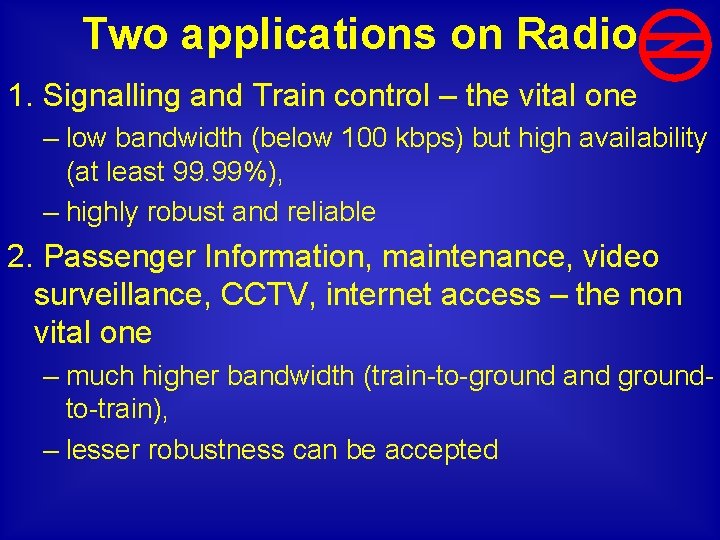 Two applications on Radio

1. Signalling and Train control – the vital one

– low bandwidth (below 100 kbps) but high availability (at least 99.99%),

– highly robust and reliable

2. Passenger Information, maintenance, video surveillance, CCTV, internet access – the non vital one

– much higher bandwidth (train-to-ground and ground-to-train),

– lesser robustness can be accepted